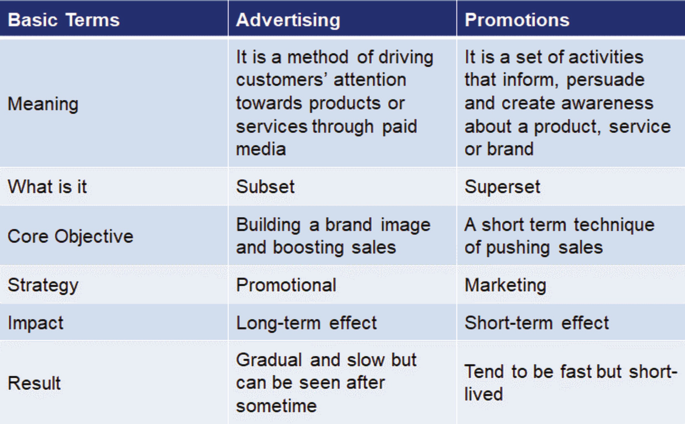 | Basic Terms | Advertising | Promotions |
|---|---|---|
| Meaning | It is a method of driving customers' attention towards products or services through paid media | It is a set of activities that inform, persuade and create awareness about a product, service or brand |
| What is it | Subset | Superset |
| Core Objective | Building a brand image and boosting sales | A short term technique of pushing sales |
| Strategy | Promotional | Marketing |
| Impact | Long-term effect | Short-term effect |
| Result | Gradual and slow but can be seen after sometime | Tend to be fast but short-lived |